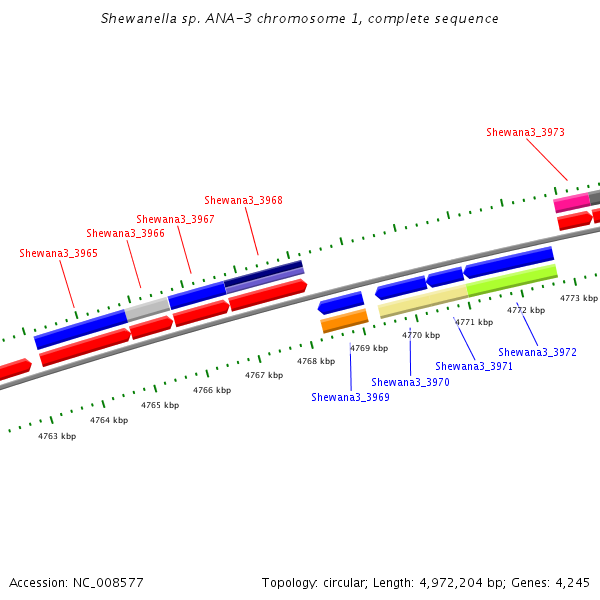 Shewanella sp. ANA-3 chromosome 1, complete sequence

Shewana3_3973

Shewana3_3968

Shewana3_3967

Shewana3_3966

Shewana3_3965

4773 kbp

4772 kbp

4771 kbp

4770 kbp

4769 kbp

4768 kbp

4767 kbp

4766 kbp

4765 kbp

4764 kbp

4763 kbp

Shewana3_3972

Shewana3_3971

Shewana3_3970

Shewana3_3969

Accession: NC_008577

Topology: circular; Length: 4,972,204 bp; Genes: 4,245